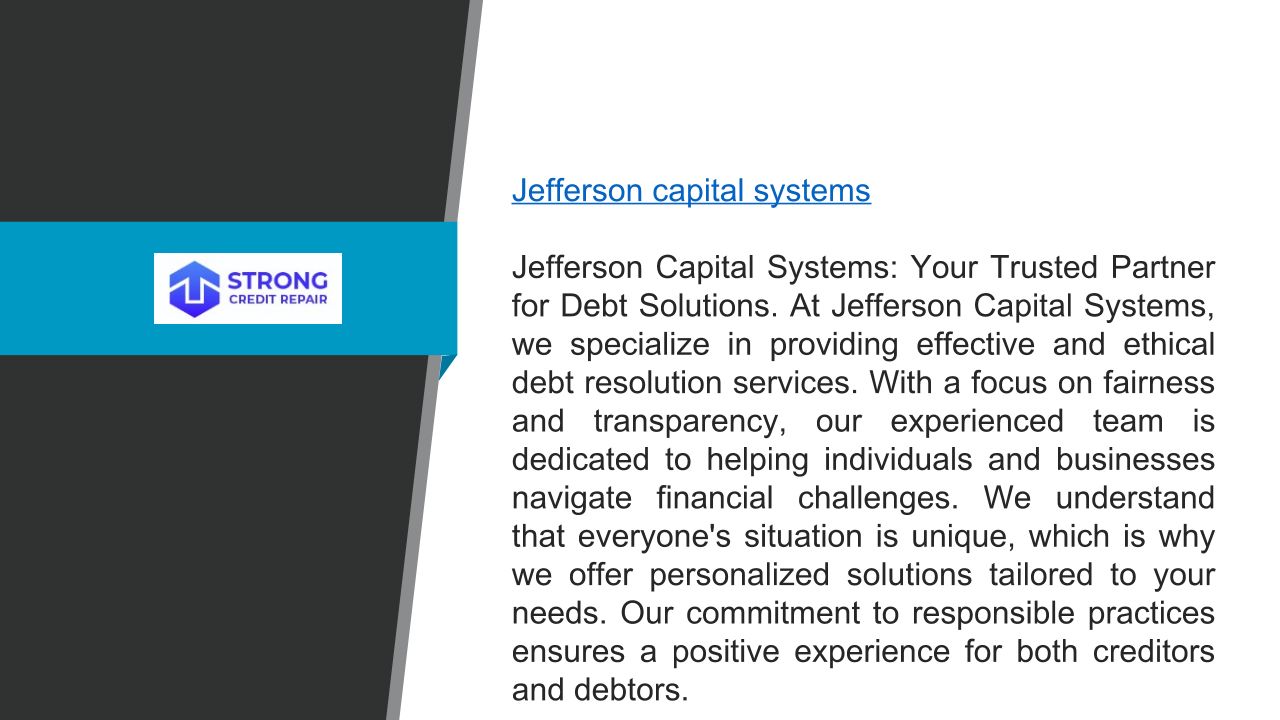 STRONG
CREDIT REPAIR

Jefferson capital systems

Jefferson Capital Systems: Your Trusted Partner for Debt Solutions. At Jefferson Capital Systems, we specialize in providing effective and ethical debt resolution services. With a focus on fairness and transparency, our experienced team is dedicated to helping individuals and businesses navigate financial challenges. We understand that everyone's situation is unique, which is why we offer personalized solutions tailored to your needs. Our commitment to responsible practices ensures a positive experience for both creditors and debtors.